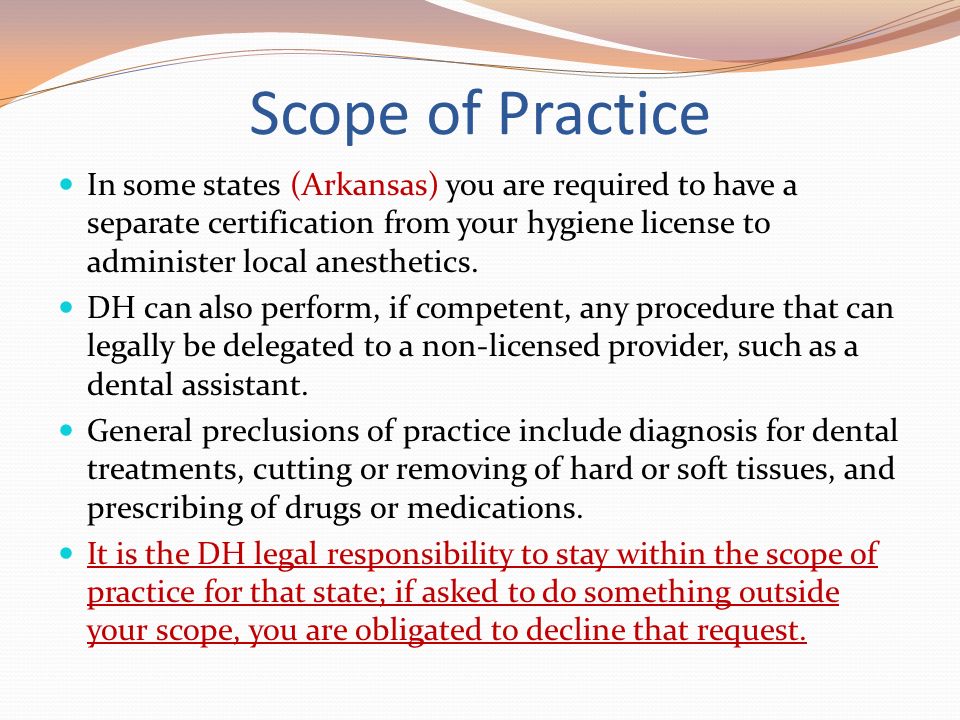 Scope of Practice

- In some states (Arkansas) you are required to have a separate certification from your hygiene license to administer local anesthetics.
- DH can also perform, if competent, any procedure that can legally be delegated to a non-licensed provider, such as a dental assistant.
- General preclusions of practice include diagnosis for dental treatments, cutting or removing of hard or soft tissues, and prescribing of drugs or medications.
- It is the DH legal responsibility to stay within the scope of practice for that state; if asked to do something outside your scope, you are obligated to decline that request.